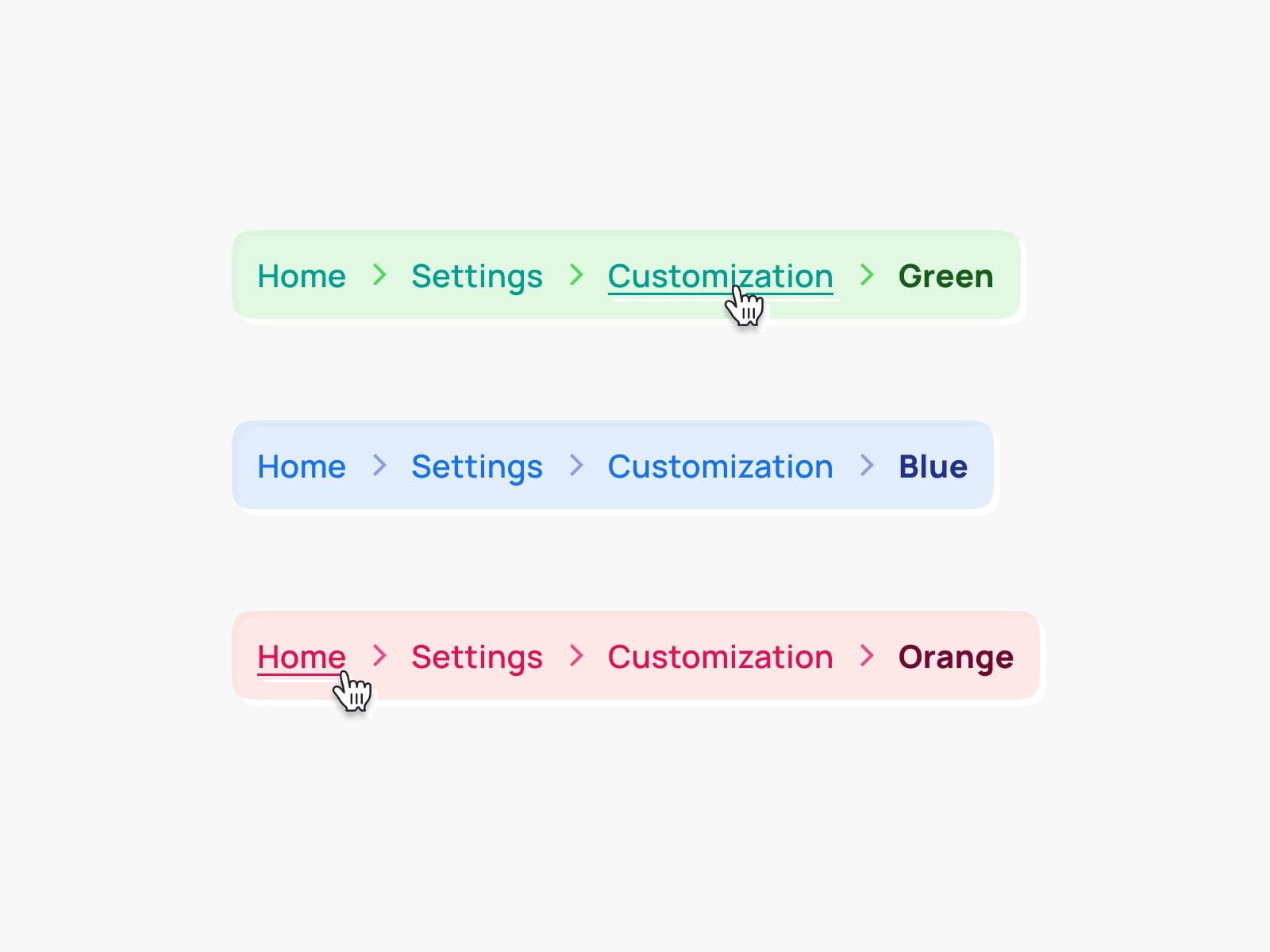 Home > Settings > Customization > Green

Home > Settings > Customization > Blue

Home > Settings > Customization > Orange